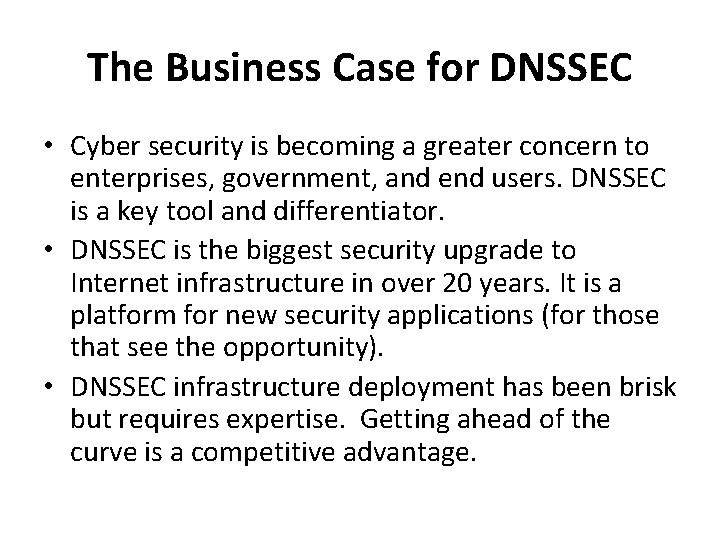 The Business Case for DNSSEC

• Cyber security is becoming a greater concern to enterprises, government, and end users. DNSSEC is a key tool and differentiator.
• DNSSEC is the biggest security upgrade to Internet infrastructure in over 20 years. It is a platform for new security applications (for those that see the opportunity).
• DNSSEC infrastructure deployment has been brisk but requires expertise. Getting ahead of the curve is a competitive advantage.